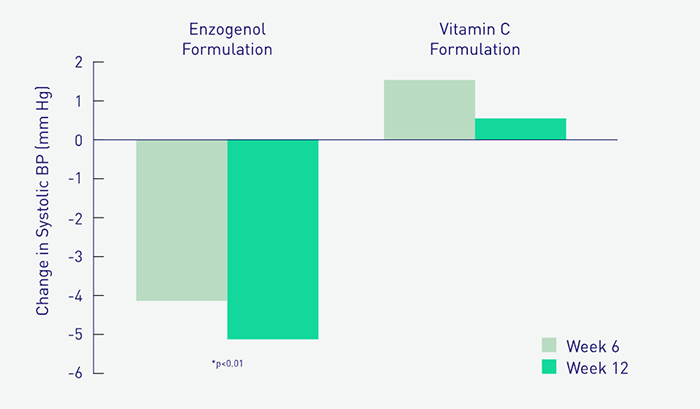 Enzogenol Formulation

Vitamin C Formulation

Change in Systolic BP (mm Hg)

2
1
0
-1
-2
-3
-4
-5
-6

*p<0.01

Week 6
Week 12